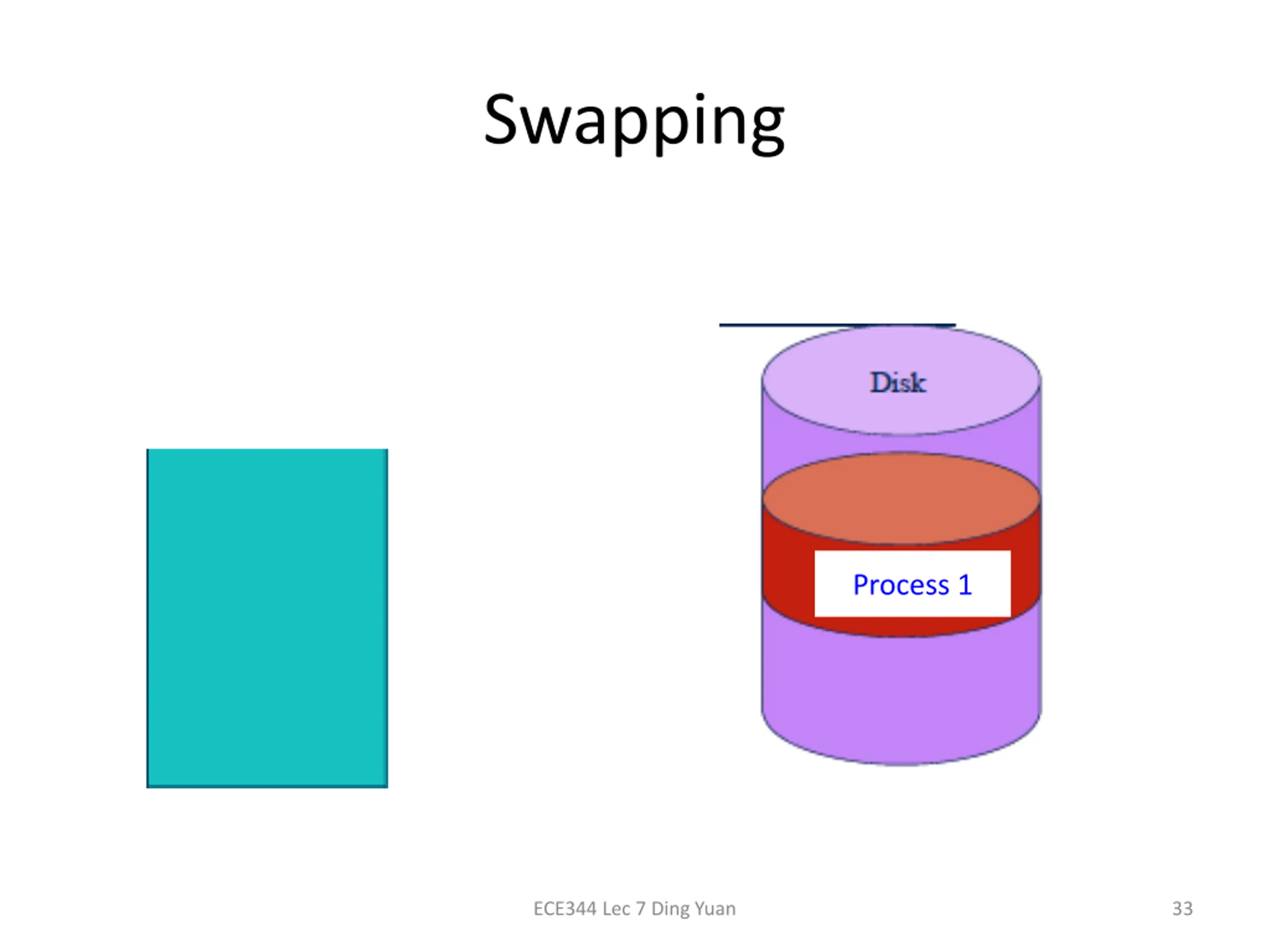 Swapping

Disk

Process 1

ECE344 Lec 7 Ding Yuan

33